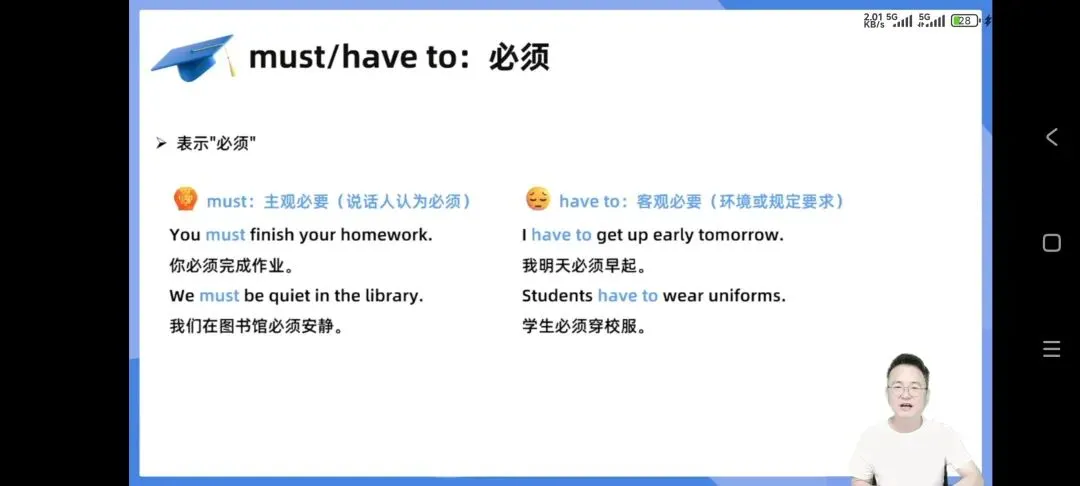 2.01 KB/s 5G 5G 28

must/have to：必须

➢ 表示"必须"

must：主观必要（说话人认为必须）

You must finish your homework.

你必须完成作业。

We must be quiet in the library.

我们在图书馆必须安静。

have to：客观必要（环境或规定要求）

I have to get up early tomorrow.

我明天必须早起。

Students have to wear uniforms.

学生必须穿校服。